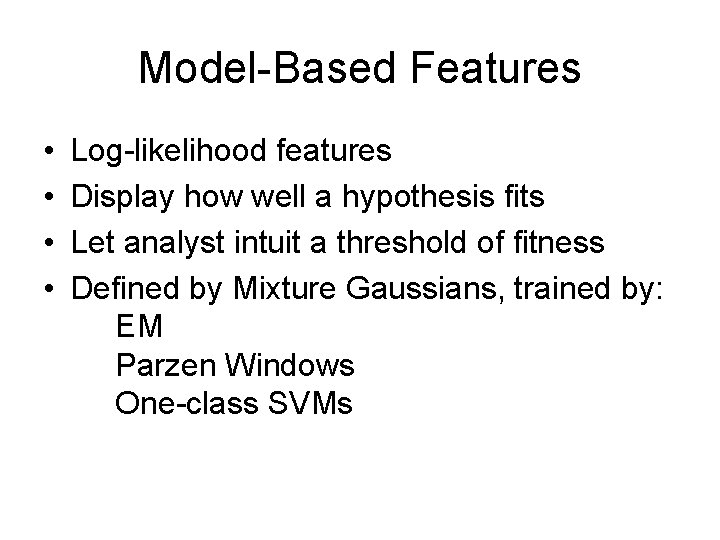 Model-Based Features

• Log-likelihood features
• Display how well a hypothesis fits
• Let analyst intuit a threshold of fitness
• Defined by Mixture Gaussians, trained by:
EM
Parzen Windows
One-class SVMs